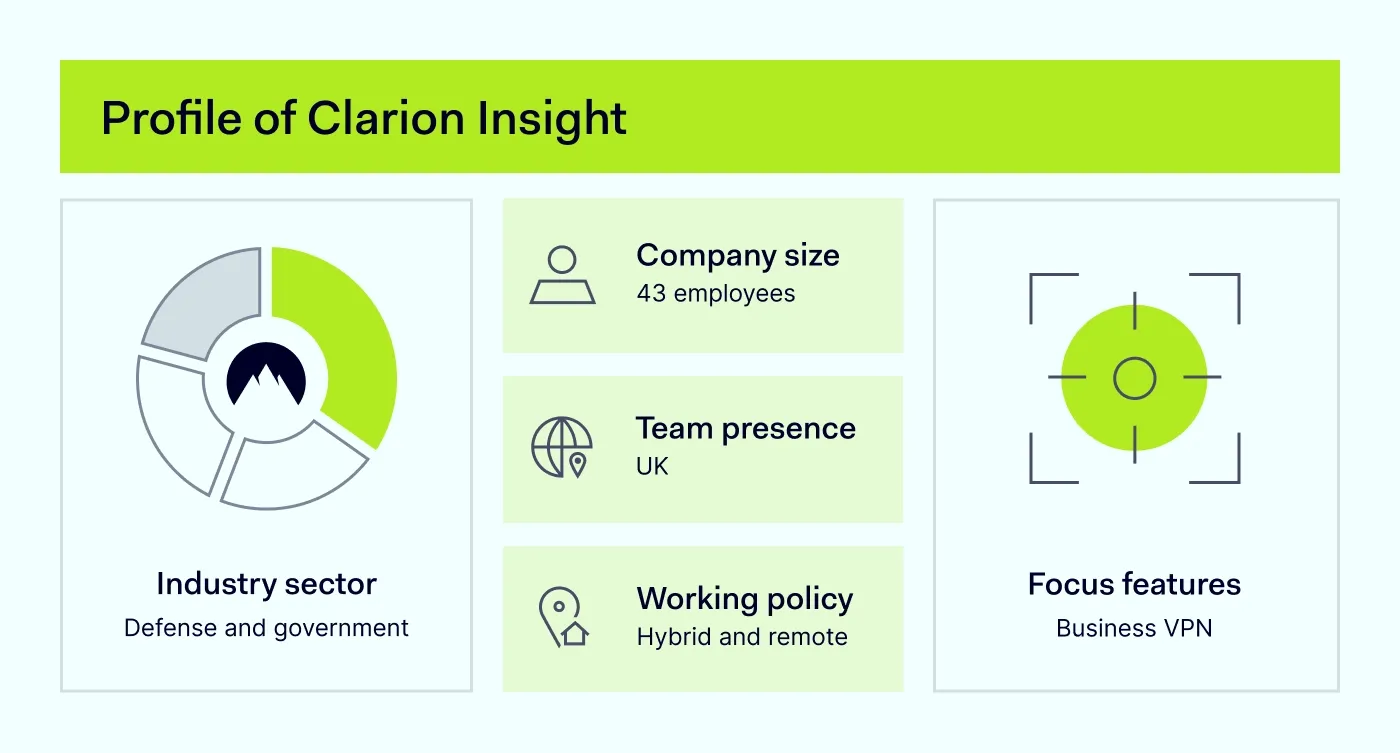 Profile of Clarion Insight

Industry sector
Defense and government

Company size
43 employees

Team presence
UK

Working policy
Hybrid and remote

Focus features
Business VPN